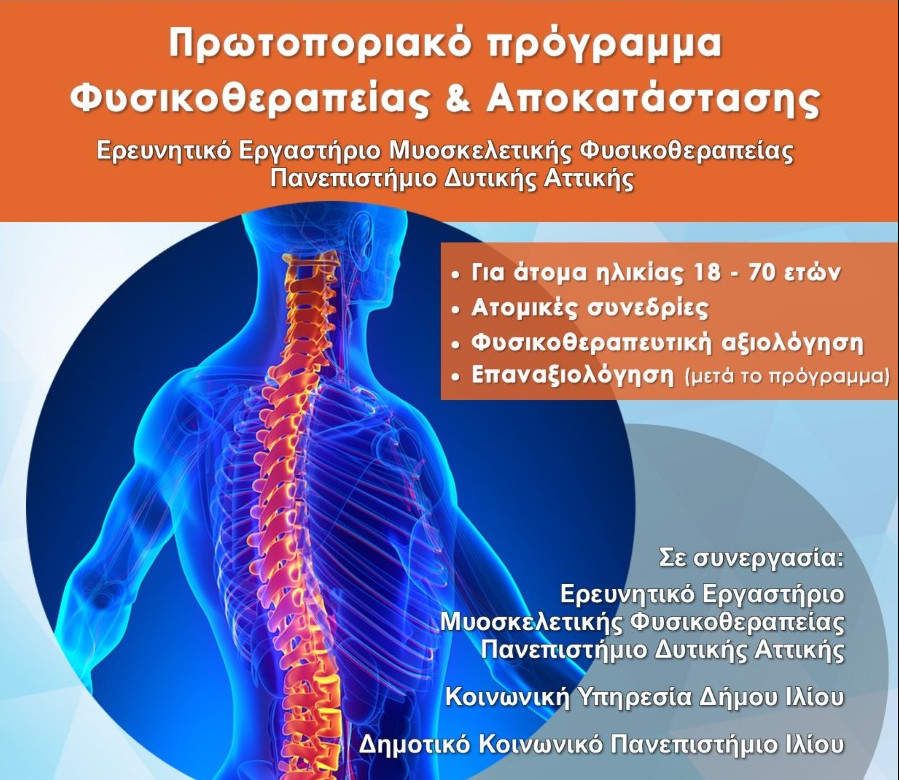 Πρωτοποριακό πρόγραμμα Φυσικοθεραπείας & Αποκατάστασης

Ερευνητικό Εργαστήριο Μυοσκελετικής Φυσικοθεραπείας
Πανεπιστήμιο Δυτικής Αττικής

• Για άτομα ηλικίας 18 - 70 ετών
• Ατομικές συνεδρίες
• Φυσικοθεραπευτική αξιολόγηση
• Επαναξιολόγηση (μετά το πρόγραμμα)

Σε συνεργασία:
Ερευνητικό Εργαστήριο Μυοσκελετικής Φυσικοθεραπείας Πανεπιστήμιο Δυτικής Αττικής

Κοινωνική Υπηρεσία Δήμου Ιλίου

Δημοτικό Κοινωνικό Πανεπιστήμιο Ιλίου